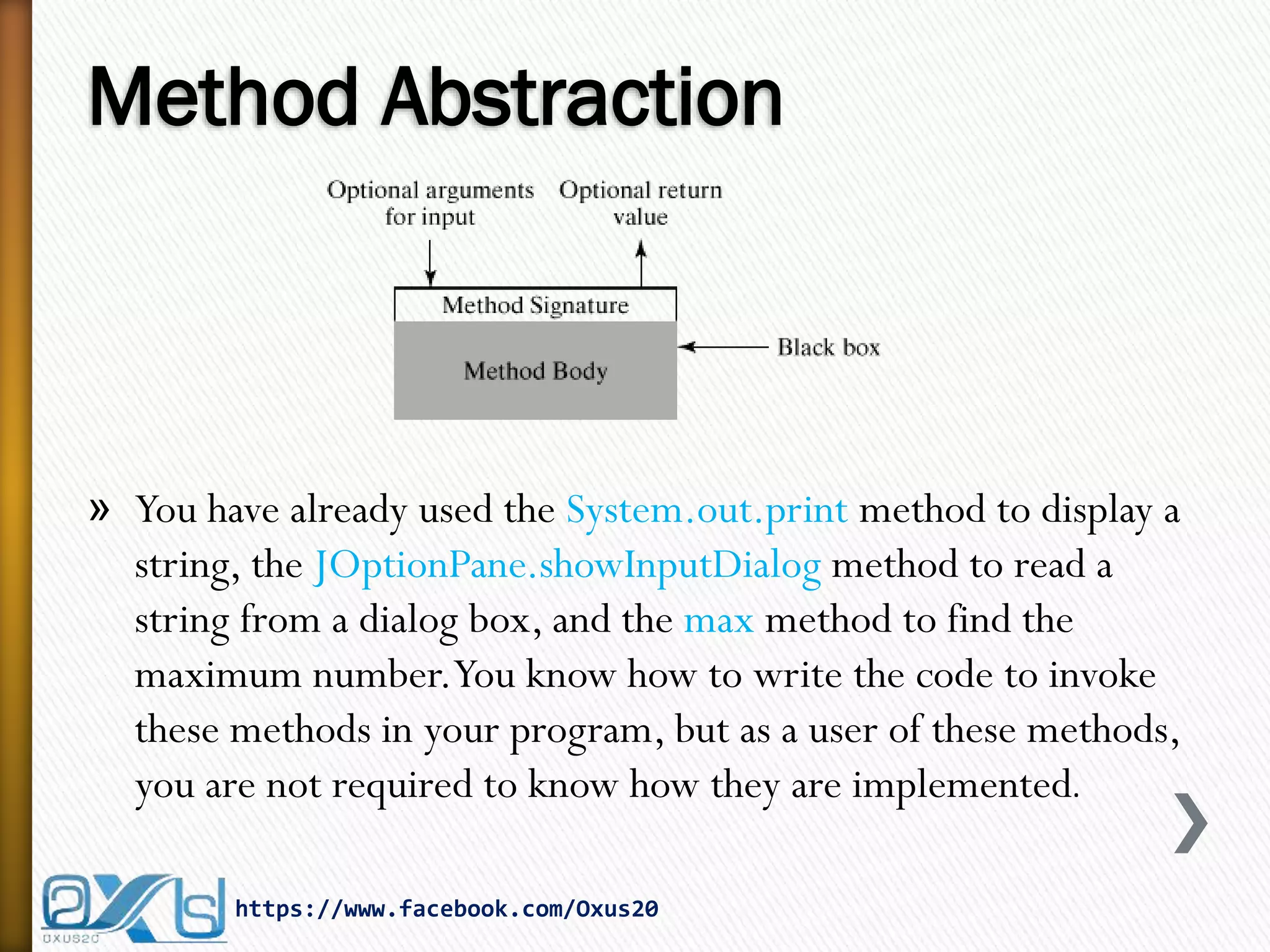 Method Abstraction

Optional arguments for input

Optional return value

Method Signature

Method Body

Black box

» You have already used the System.out.print method to display a string, the JOptionPane.showInputDialog method to read a string from a dialog box, and the max method to find the maximum number. You know how to write the code to invoke these methods in your program, but as a user of these methods, you are not required to know how they are implemented.

OXUS20

https://www.facebook.com/Oxus20